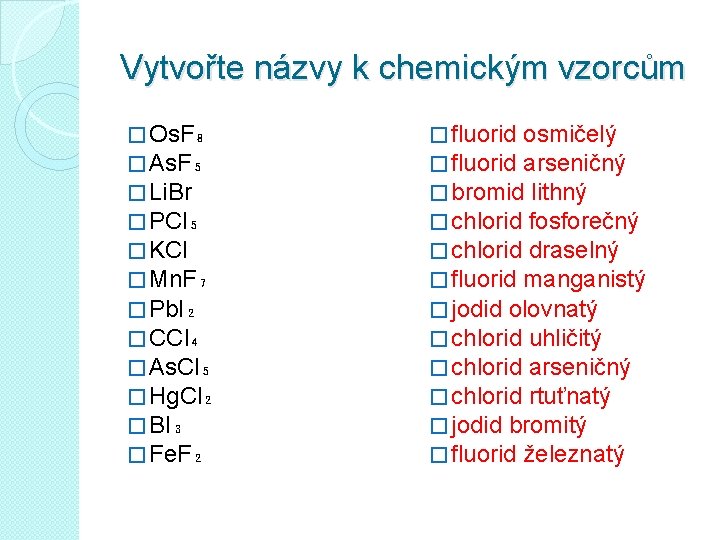 Vytvořte názvy k chemickým vzorcům

□ $OsF_8$
□ $AsF_5$
□ $LiBr$
□ $PCl_5$
□ $KCl$
□ $MnF_7$
□ $PbI_2$
□ $CCl_4$
□ $AsCl_5$
□ $HgCl_2$
□ $BI_3$
□ $FeF_2$

□ fluorid osmičelý
□ fluorid arseničný
□ bromid lithný
□ chlorid fosforečný
□ chlorid draselný
□ fluorid manganistý
□ jodid olovnatý
□ chlorid uhličitý
□ chlorid arseničný
□ chlorid rtuťnatý
□ jodid bromitý
□ fluorid železnatý